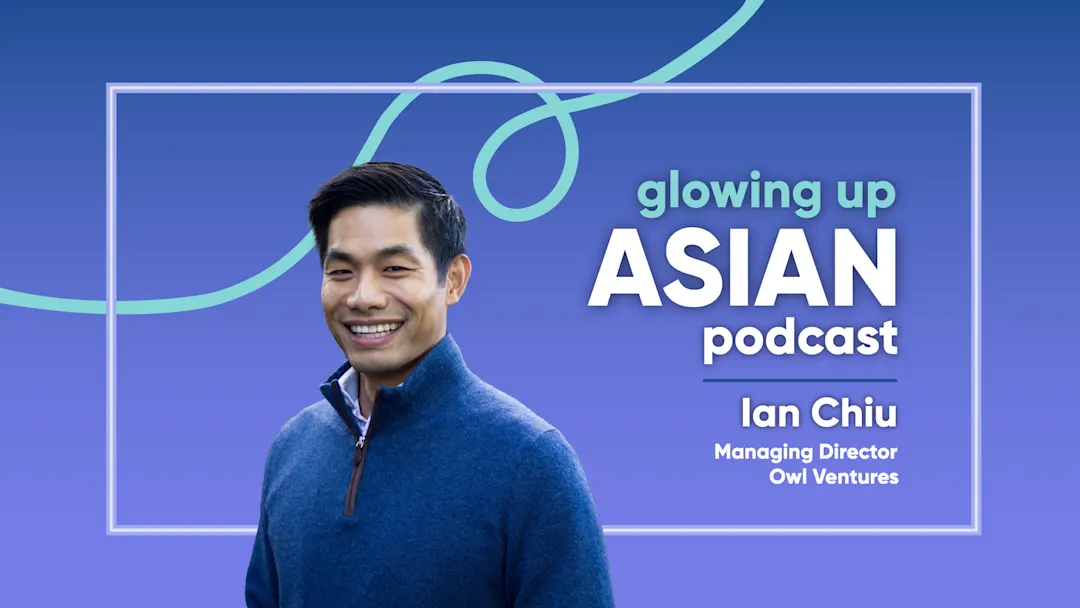 glowing up
ASIAN
podcast

Ian Chiu
Managing Director
Owl Ventures